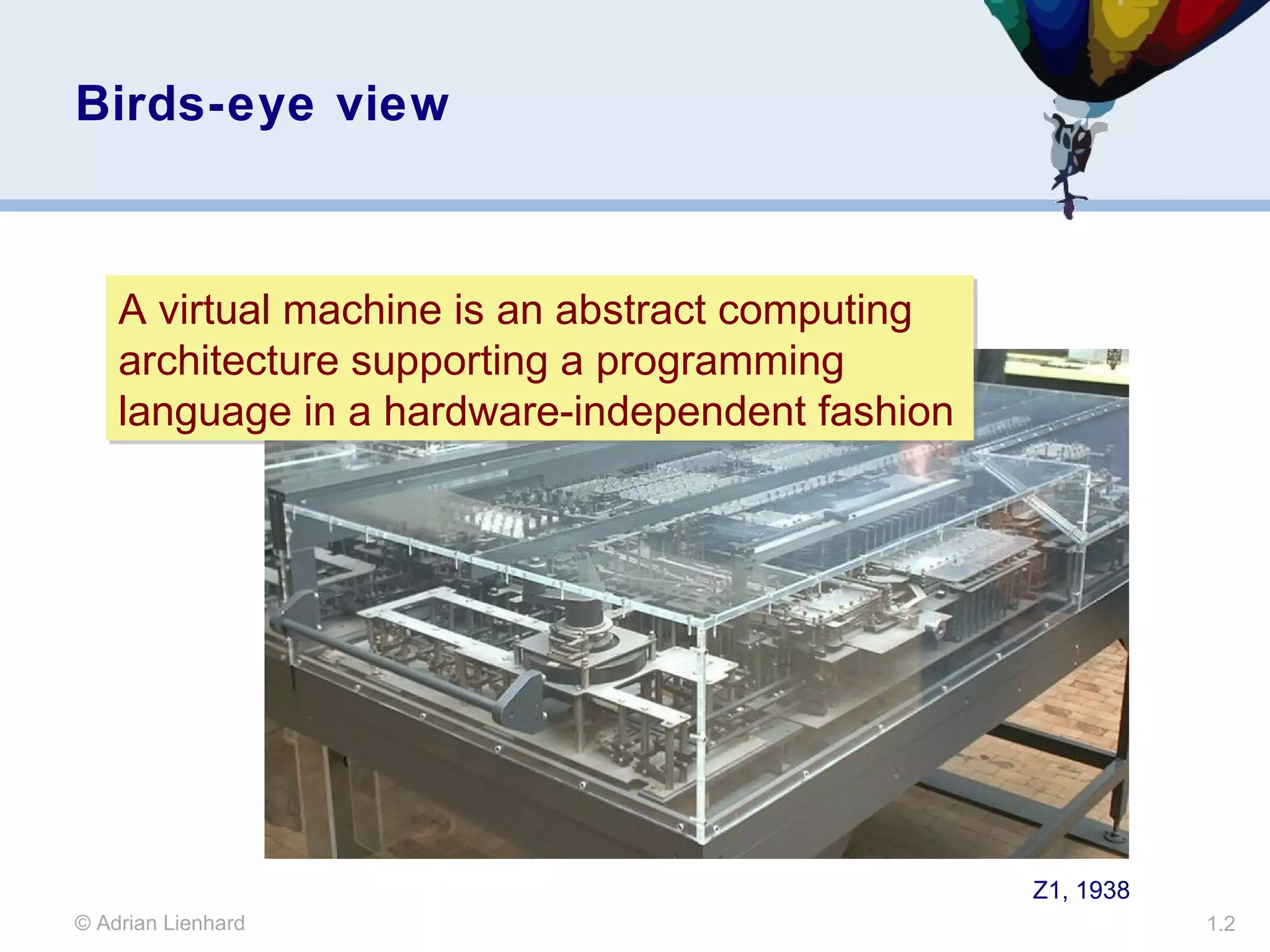 Birds-eye view

A virtual machine is an abstract computing architecture supporting a programming language in a hardware-independent fashion

Z1, 1938

© Adrian Lienhard

1.2